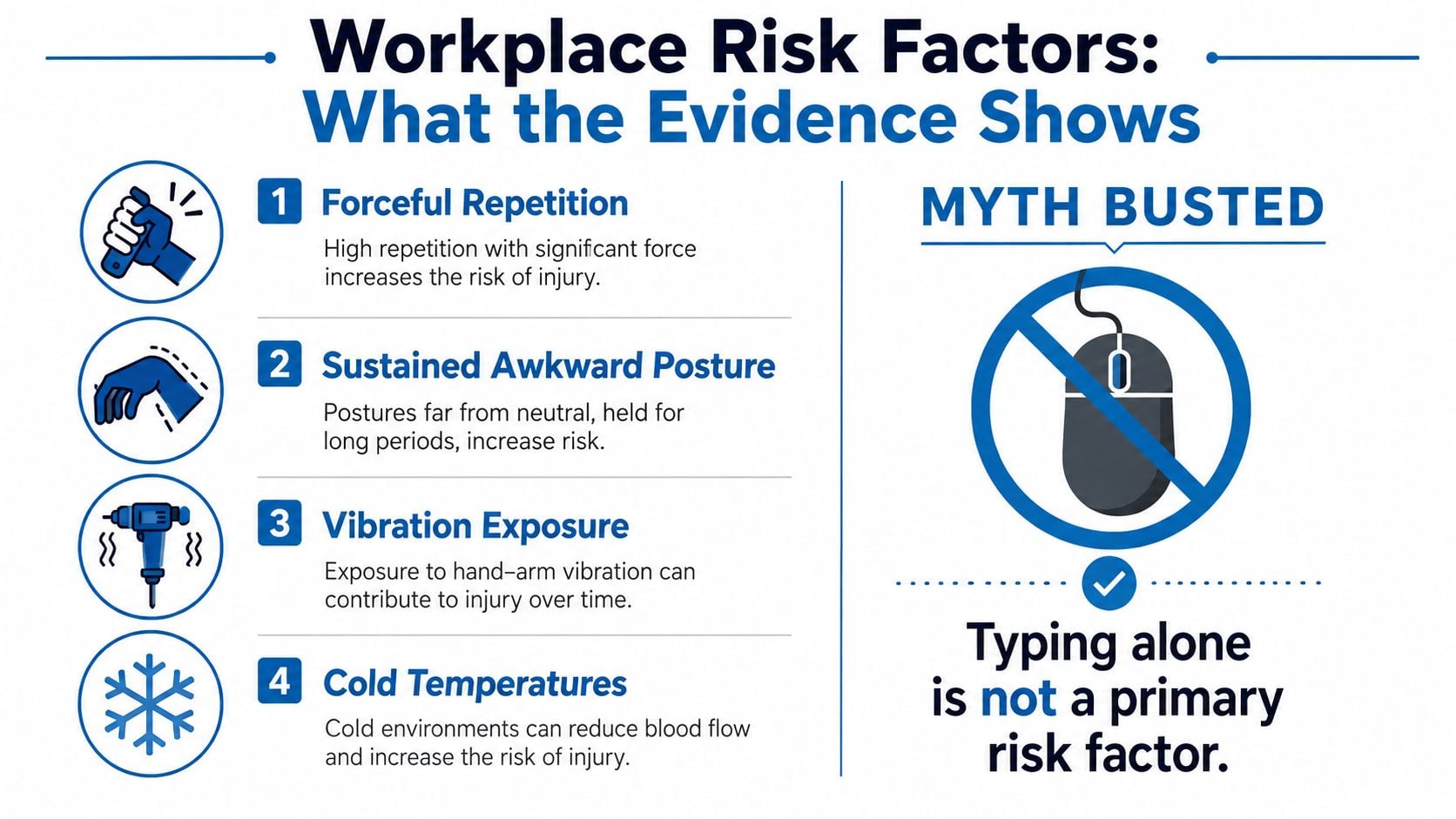 Workplace Risk Factors:
What the Evidence Shows

1 Forceful Repetition

High repetition with significant force increases the risk of injury.

2 Sustained Awkward Posture

Postures far from neutral, held for long periods, increase risk.

3 Vibration Exposure

Exposure to hand–arm vibration can contribute to injury over time.

4 Cold Temperatures

Cold environments can reduce blood flow and increase the risk of injury.

MYTH BUSTED

Typing alone is not a primary risk factor.